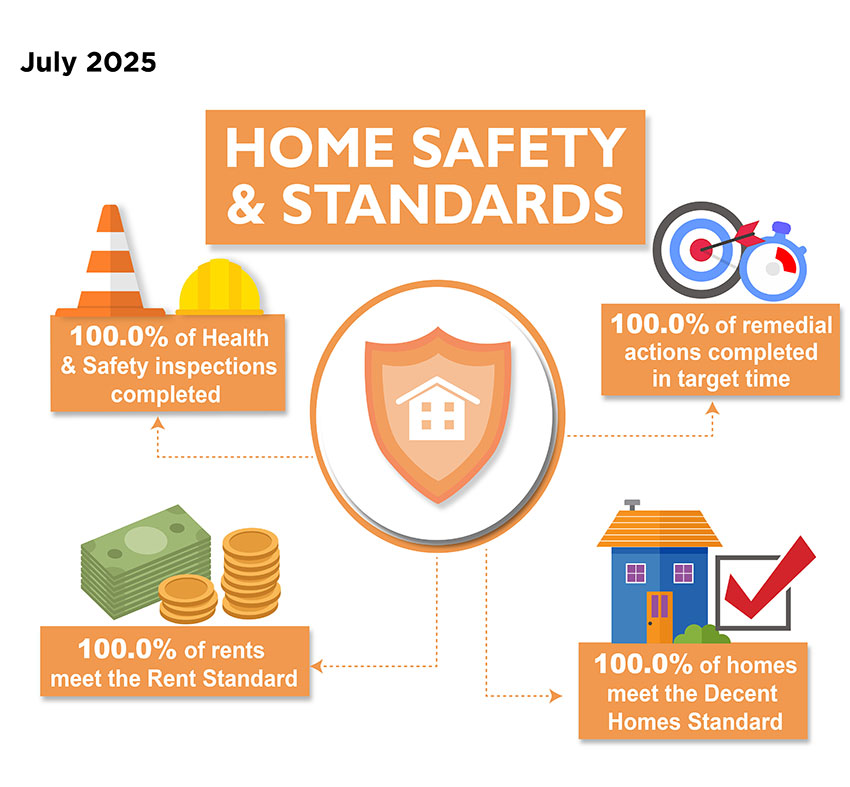 July 2025

HOME SAFETY & STANDARDS

100.0% of Health & Safety inspections completed

100.0% of remedial actions completed in target time

100.0% of rents meet the Rent Standard

100.0% of homes meet the Decent Homes Standard